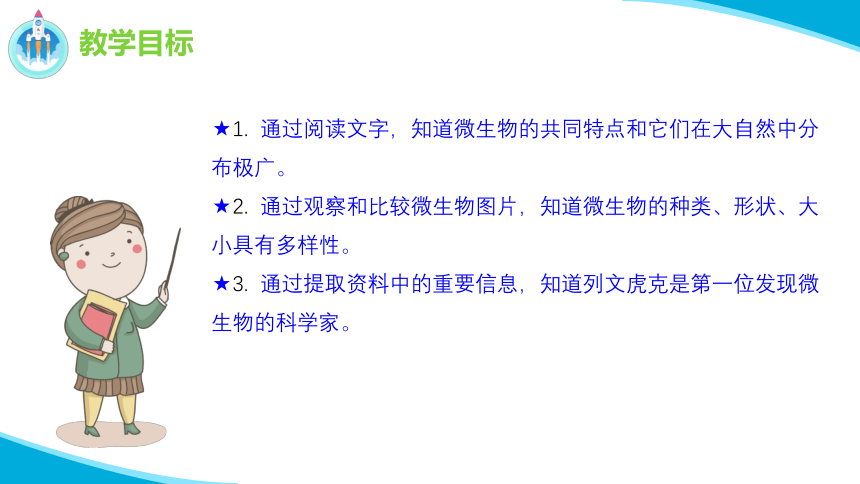 教学目标

★1. 通过阅读文字，知道微生物的共同特点和它们在大自然中分布极广。

★2. 通过观察和比较微生物图片，知道微生物的种类、形状、大小具有多样性。

★3. 通过提取资料中的重要信息，知道列文虎克是第一位发现微生物的科学家。